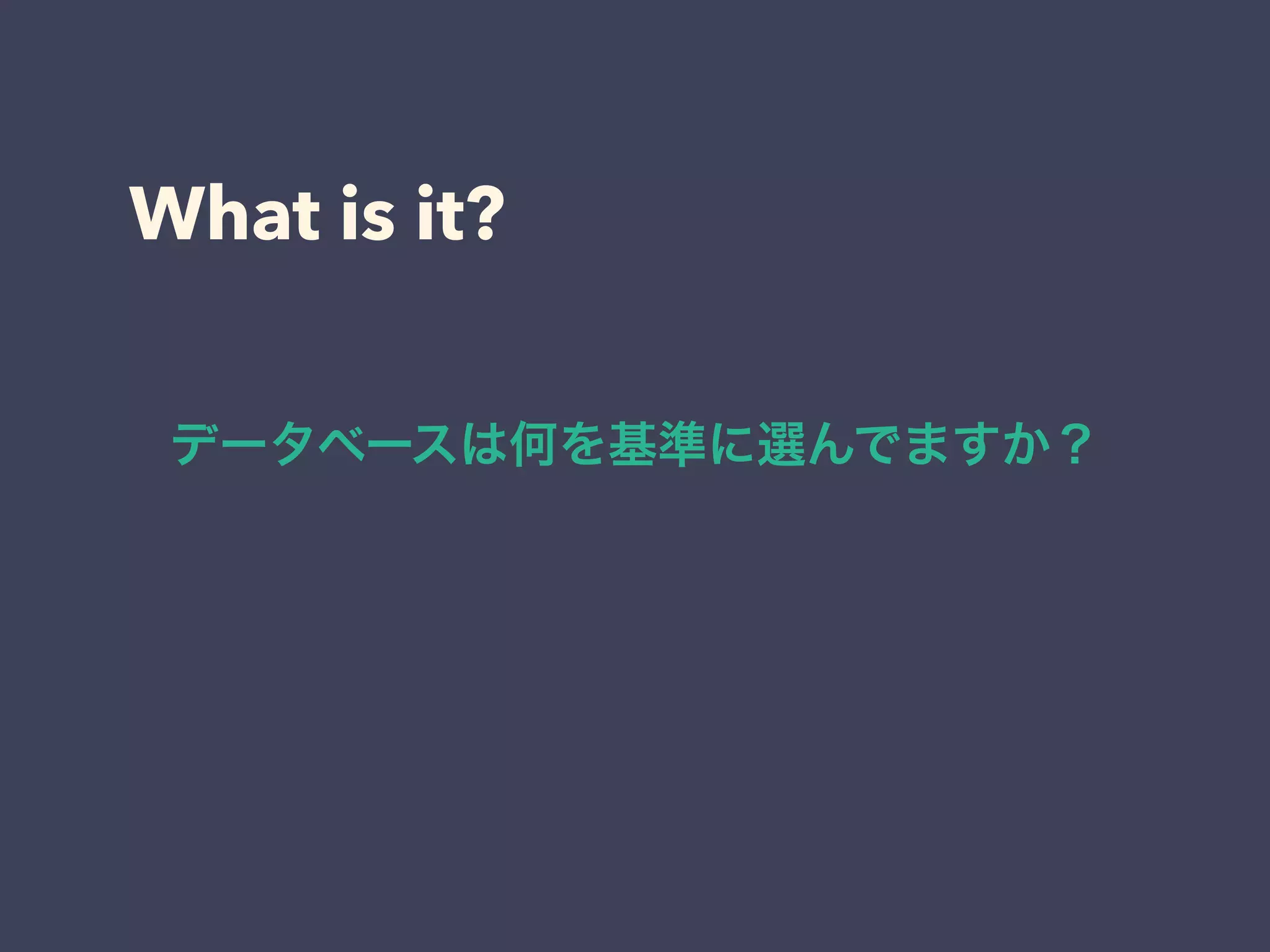 What is it?

データベースは何を基準に選んでますか？